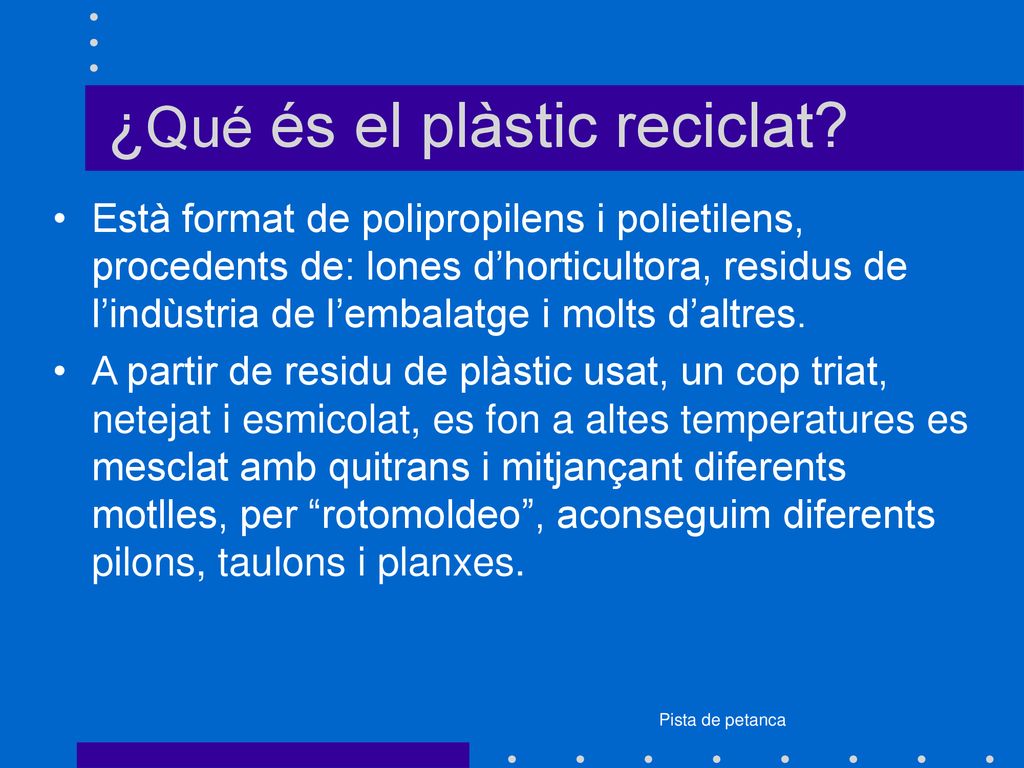 ¿Qué és el plàstic reciclat?

• Està format de polipropilens i polietilens, procedents de: lones d’horticultora, residus de l’indùstria de l’embalatge i molts d’altres.

• A partir de residu de plàstic usat, un cop triat, netejat i esmicolat, es fon a altes temperatures es mesclat amb quitrans i mitjançant diferents motlles, per “rotomoldeo”, aconseguim diferents pilons, taulons i planxes.

Pista de petanca